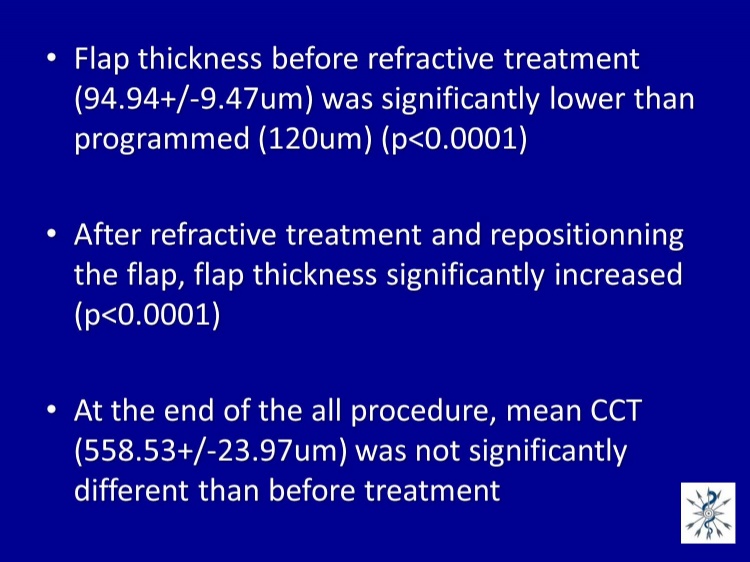 • Flap thickness before refractive treatment (94.94+/-9.47um) was significantly lower than programmed (120um) (p<0.0001)

• After refractive treatment and repositionning the flap, flap thickness significantly increased (p<0.0001)

• At the end of the all procedure, mean CCT (558.53+/-23.97um) was not significantly different than before treatment